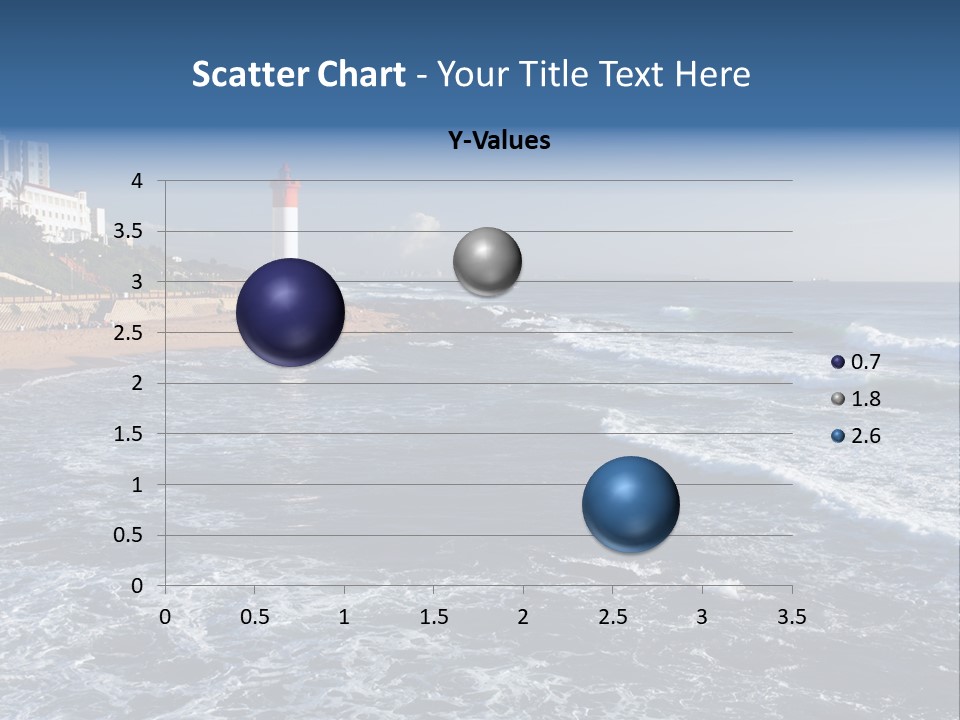 Scatter Chart - Your Title Text Here

Y-Values

4
3.5
3
2.5
2
1.5
1
0.5
0

0 0.5 1 1.5 2 2.5 3 3.5

0.7
1.8
2.6